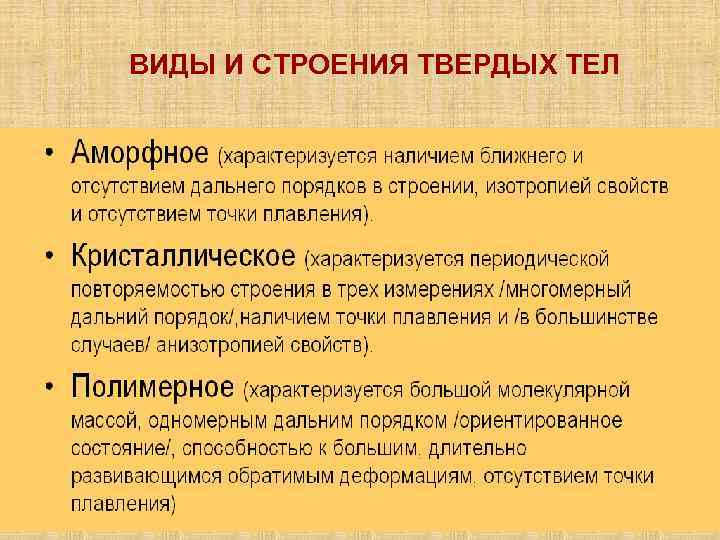 ВИДЫ И СТРОЕНИЯ ТВЕРДЫХ ТЕЛ

• Аморфное (характеризуется наличием ближнего и отсутствием дальнего порядков в строении, изотропией свойств и отсутствием точки плавления).

• Кристаллическое (характеризуется периодической повторяемостью строения в трех измерениях /многомерный дальний порядок/,наличием точки плавления и /в большинстве случаев/ анизотропией свойств).

• Полимерное (характеризуется большой молекулярной массой, одномерным дальним порядком /ориентированное состояние/, способностью к большим, длительно развивающимся обратимым деформациям, отсутствием точки плавления)